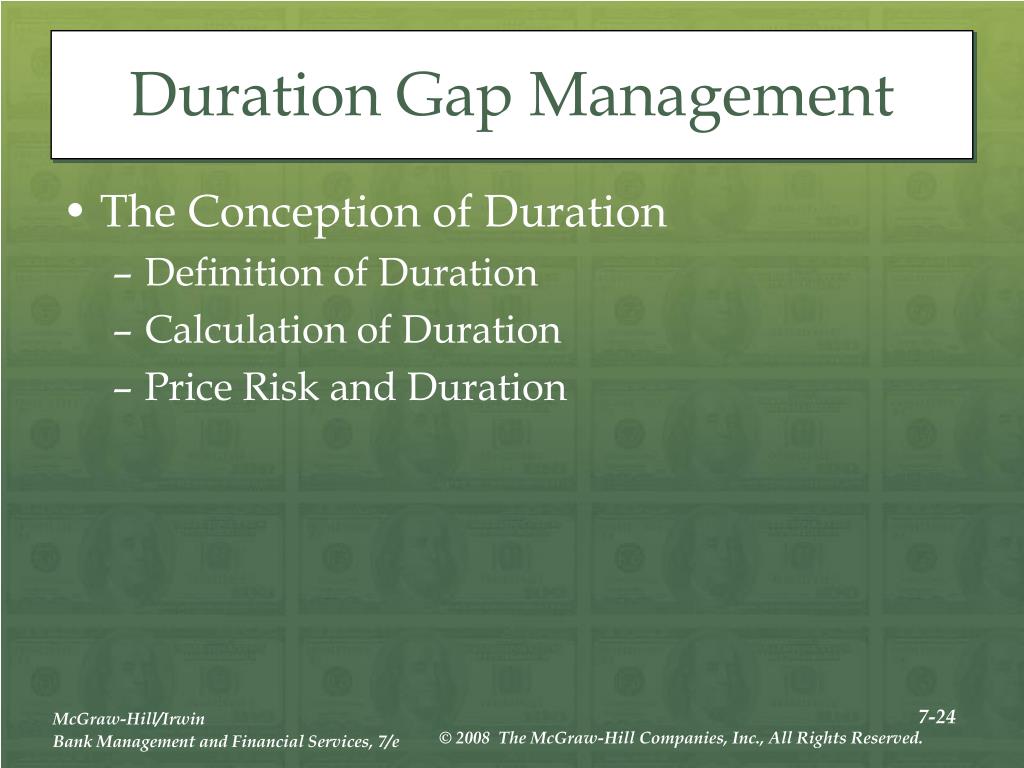 Duration Gap Management

• The Conception of Duration
– Definition of Duration
– Calculation of Duration
– Price Risk and Duration

McGraw-Hill/Irwin
Bank Management and Financial Services, 7/e

7-24
© 2008 The McGraw-Hill Companies, Inc., All Rights Reserved.